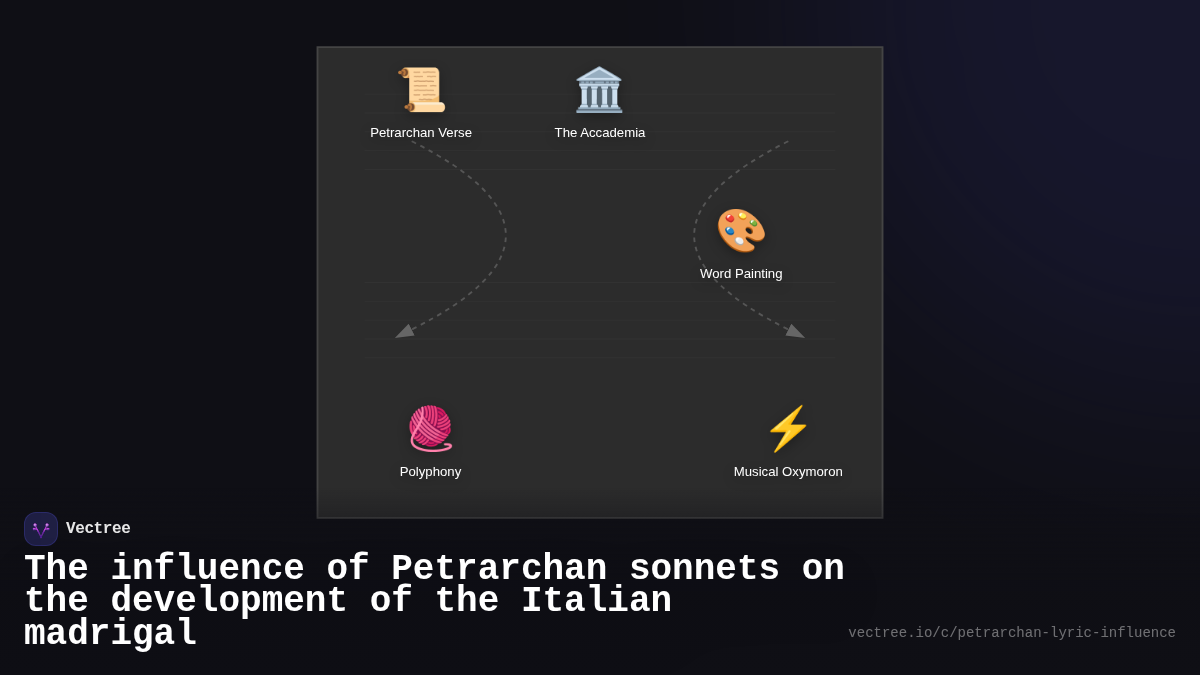 Petrarchan Verse
The Accademia
Word Painting
Polyphony
Musical Oxymoron

Vectree

The influence of Petrarchan sonnets on the development of the Italian madrigal

vectree.io/c/petrarchan-lyric-influence